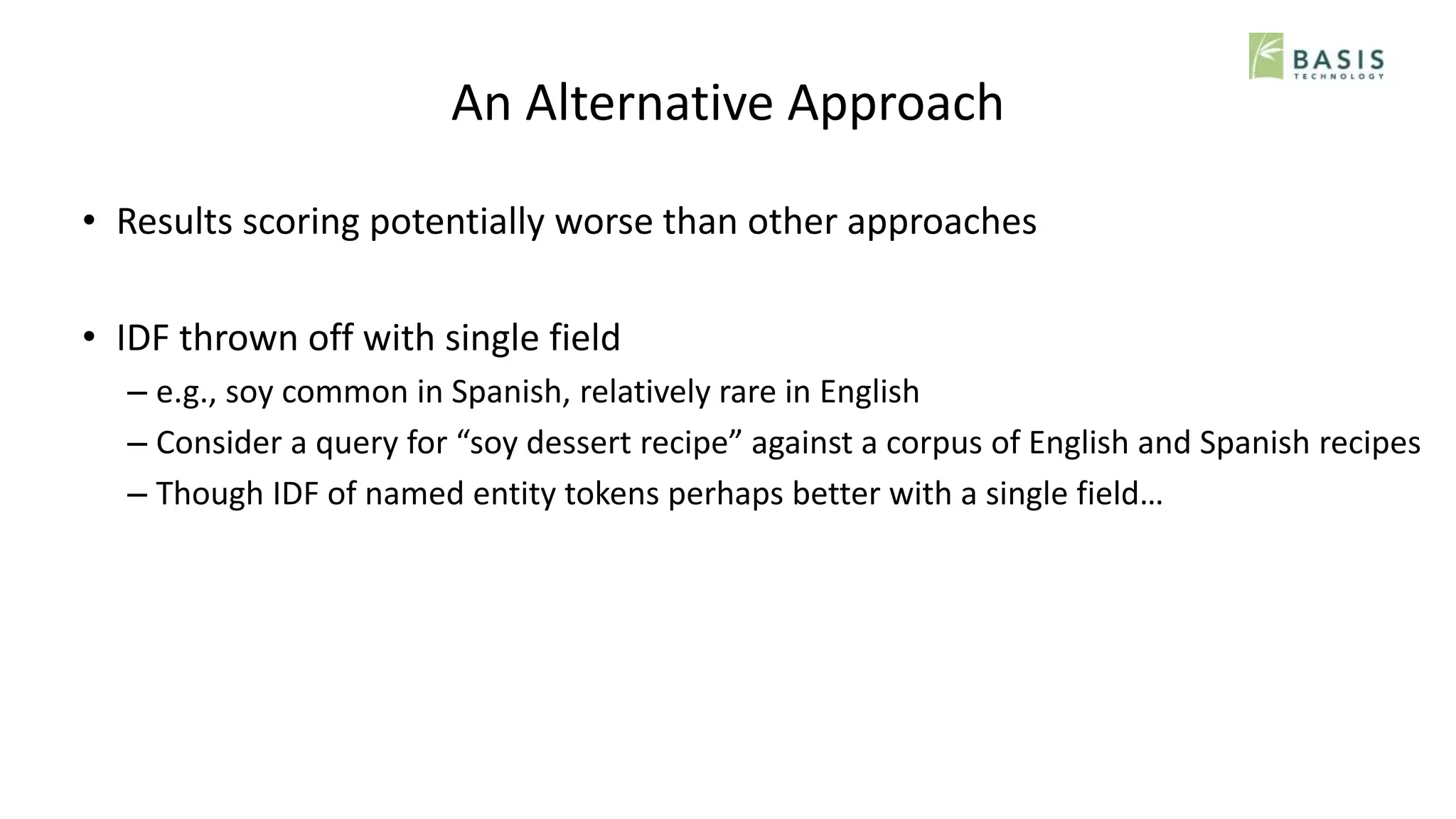 BASIS
TECHNOLOGY

An Alternative Approach

• Results scoring potentially worse than other approaches

• IDF thrown off with single field
– e.g., soy common in Spanish, relatively rare in English
– Consider a query for “soy dessert recipe” against a corpus of English and Spanish recipes
– Though IDF of named entity tokens perhaps better with a single field…